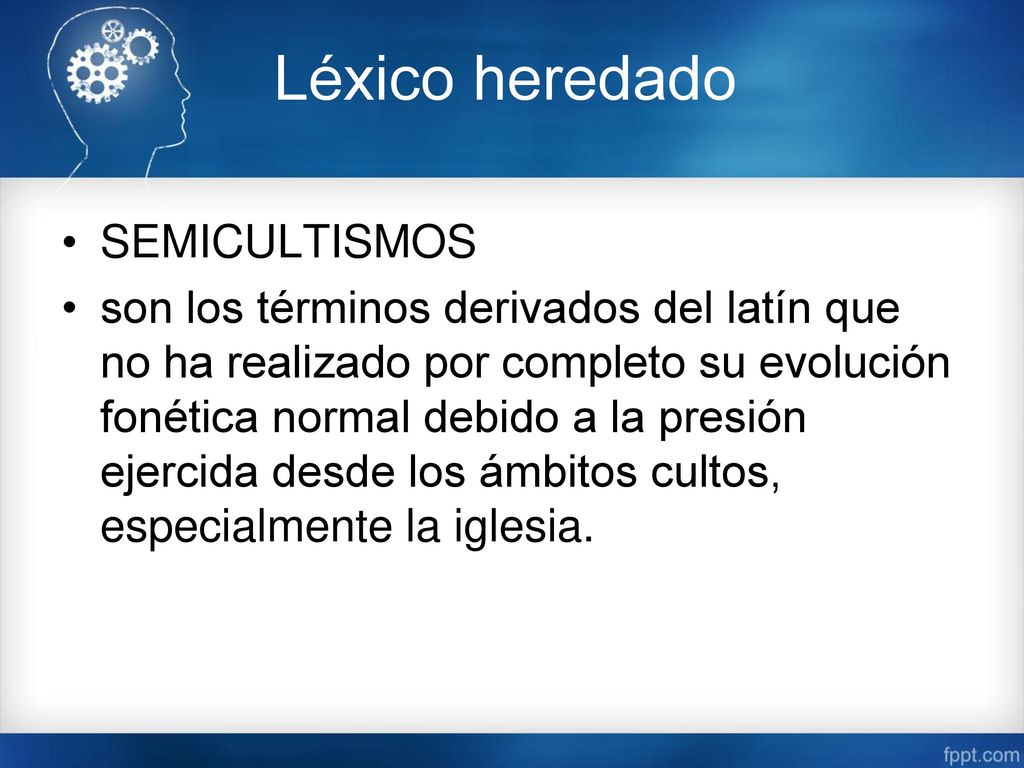 Léxico heredado

• SEMICULTISMOS
• son los términos derivados del latín que no ha realizado por completo su evolución fonética normal debido a la presión ejercida desde los ámbitos cultos, especialmente la iglesia.

fppt.com